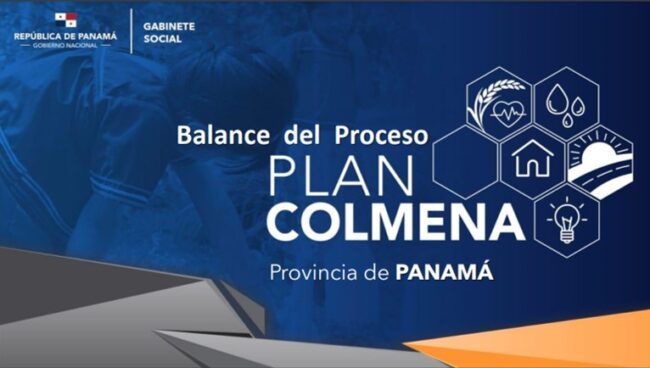 REPÚBLICA DE PANAMÁ
GOBIERNO NACIONAL

GABINETE SOCIAL

Balance del Proceso
PLAN
COLMENA
Provincia de PANAMÁ